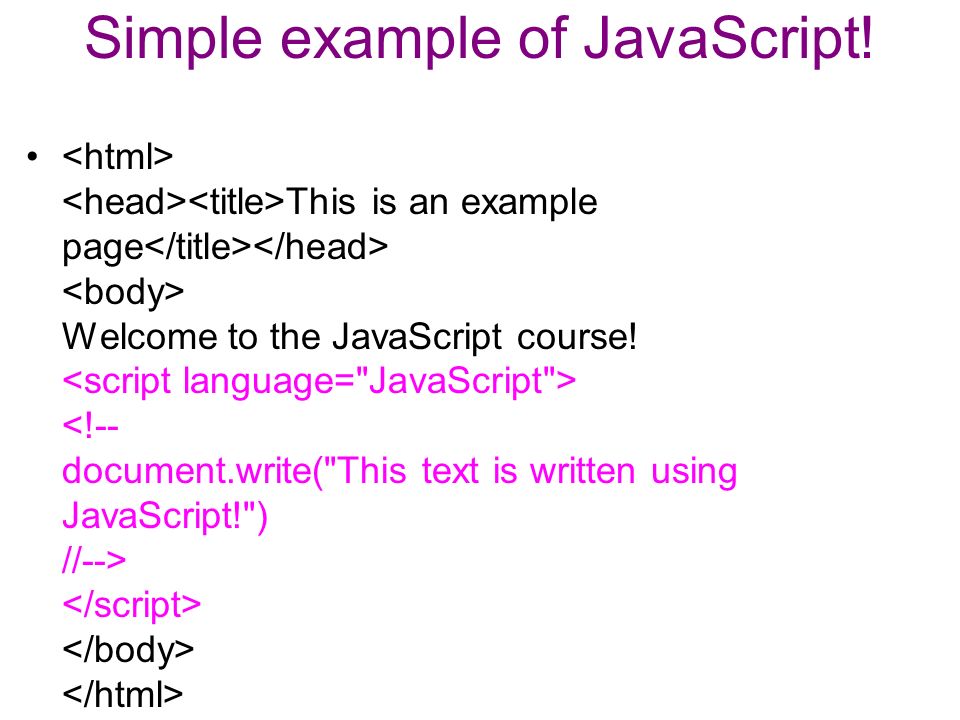 Simple example of JavaScript!

• <html>
<head><title>This is an example page</title></head>
<body>
Welcome to the JavaScript course!
<script language="JavaScript">
<!--
document.write("This text is written using JavaScript!")
//-->
</script>
</body>
</html>